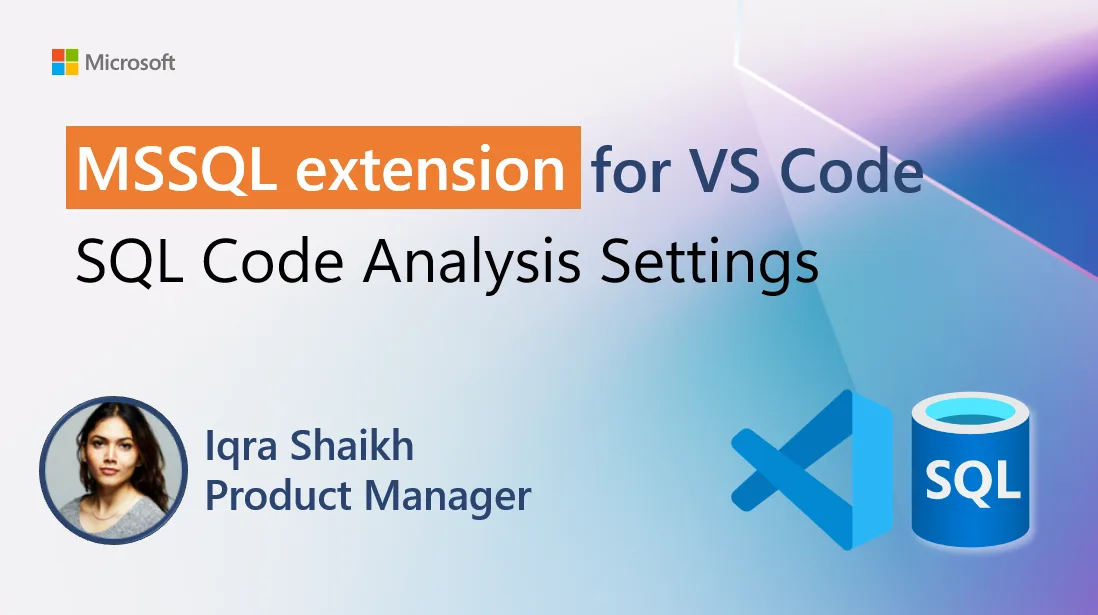 Microsoft

MSSQL extension for VS Code

SQL Code Analysis Settings

Iqra Shaikh
Product Manager

SQL